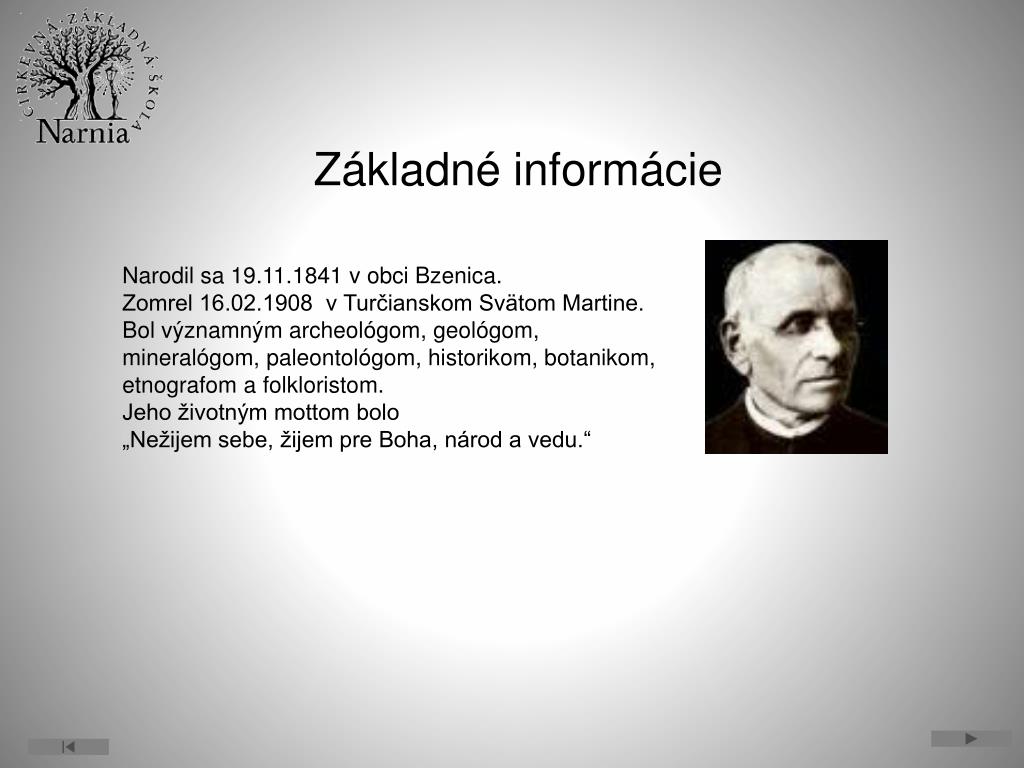 CIRKEVNÁ · ZÁKLADNÁ · ŠKOLA
Narnia

Základné informácie

Narodil sa 19.11.1841 v obci Bzenica.
Zomrel 16.02.1908 v Turčianskom Svätom Martine.
Bol významným archeológom, geológom, mineralógom, paleontológom, historikom, botanikom, etnografom a folkloristom.
Jeho životným mottom bolo
„Nežijem sebe, žijem pre Boha, národ a vedu.“